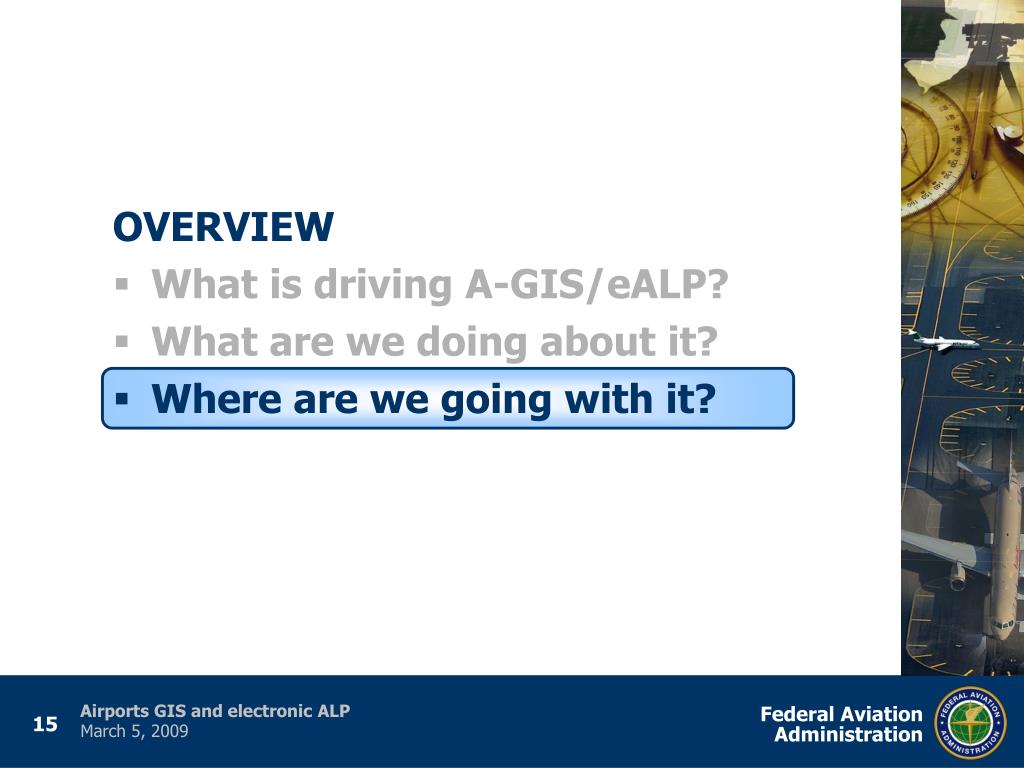 OVERVIEW

▪ What is driving A-GIS/eALP?

▪ What are we doing about it?

▪ Where are we going with it?

15 Airports GIS and electronic ALP
March 5, 2009

Federal Aviation Administration

FEDERAL AVIATION ADMINISTRATION